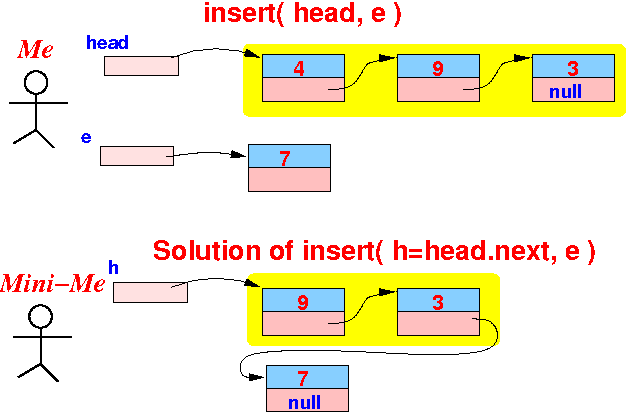 insert( head, e )

Me

head

4

9

3
null

e

7

Solution of insert( h=head.next, e )

Mini–Me

h

9

3

7
null